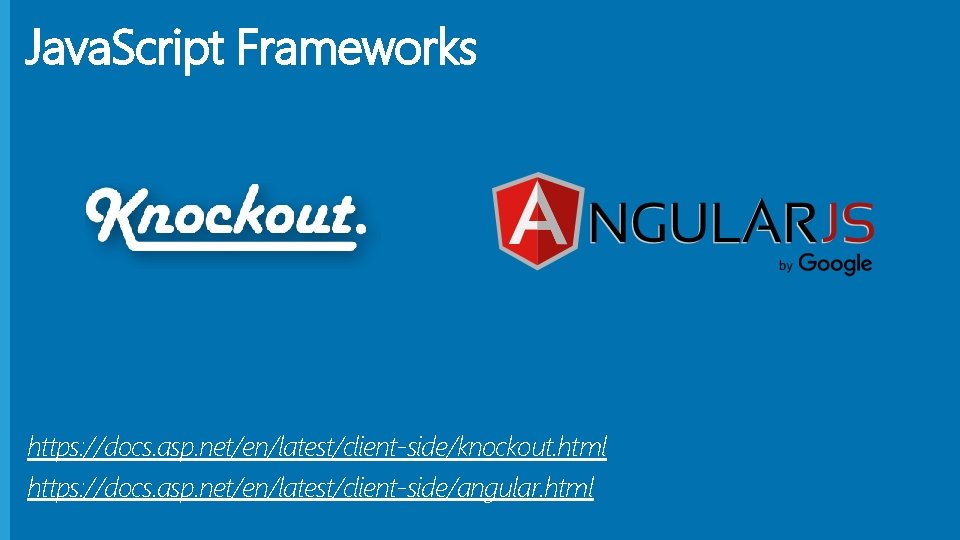 JavaScript Frameworks

Knockout.

ANGULARJS
by Google

https://docs.asp.net/en/latest/client-side/knockout.html
https://docs.asp.net/en/latest/client-side/angular.html